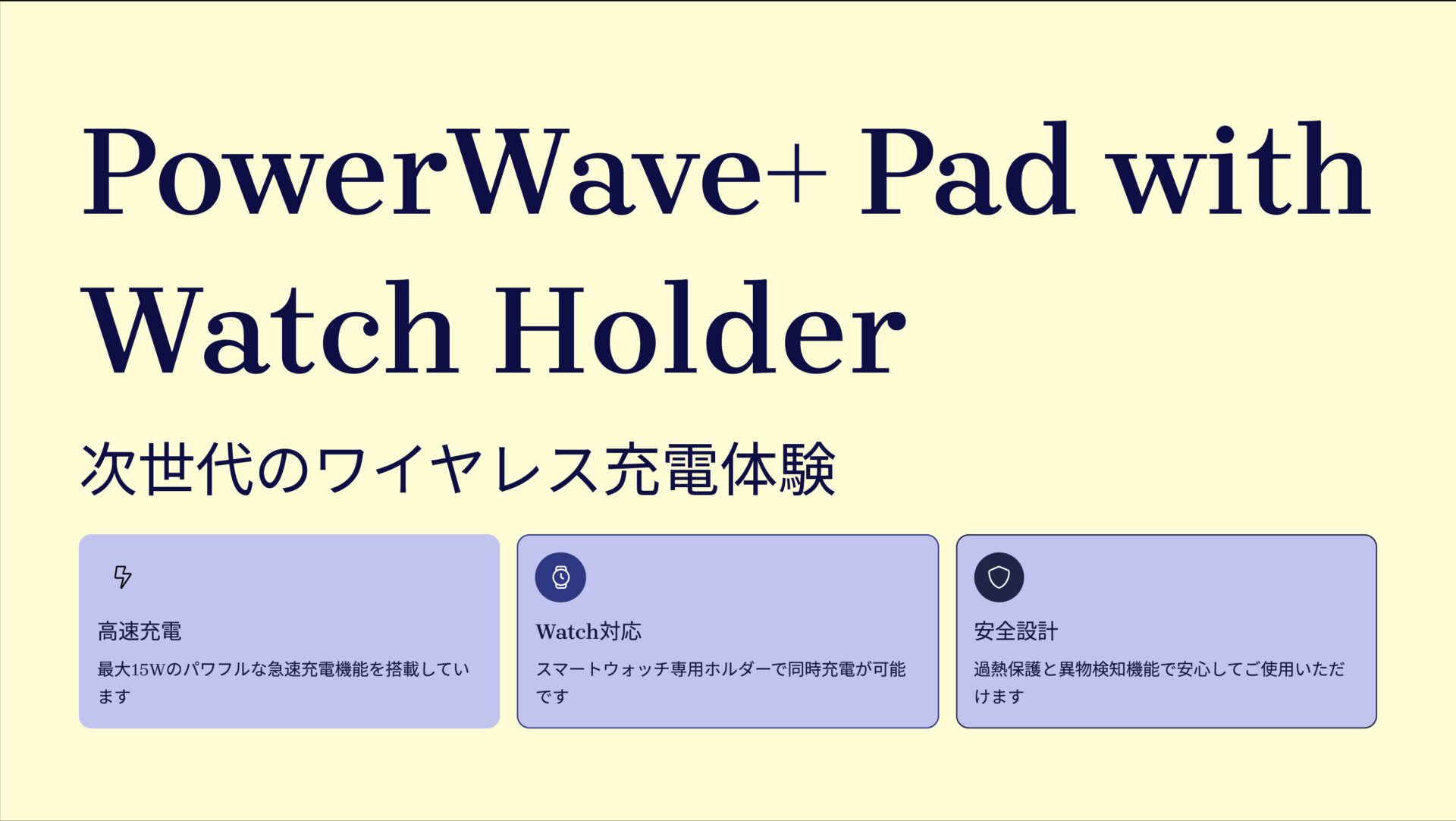 PowerWave+ Pad with Watch Holder

次世代のワイヤレス充電体験

高速充電

最大15Wのパワフルな急速充電機能を搭載しています

Watch対応

スマートウォッチ専用ホルダーで同時充電が可能です

安全設計

過熱保護と異物検知機能で安心してご使用いただけます